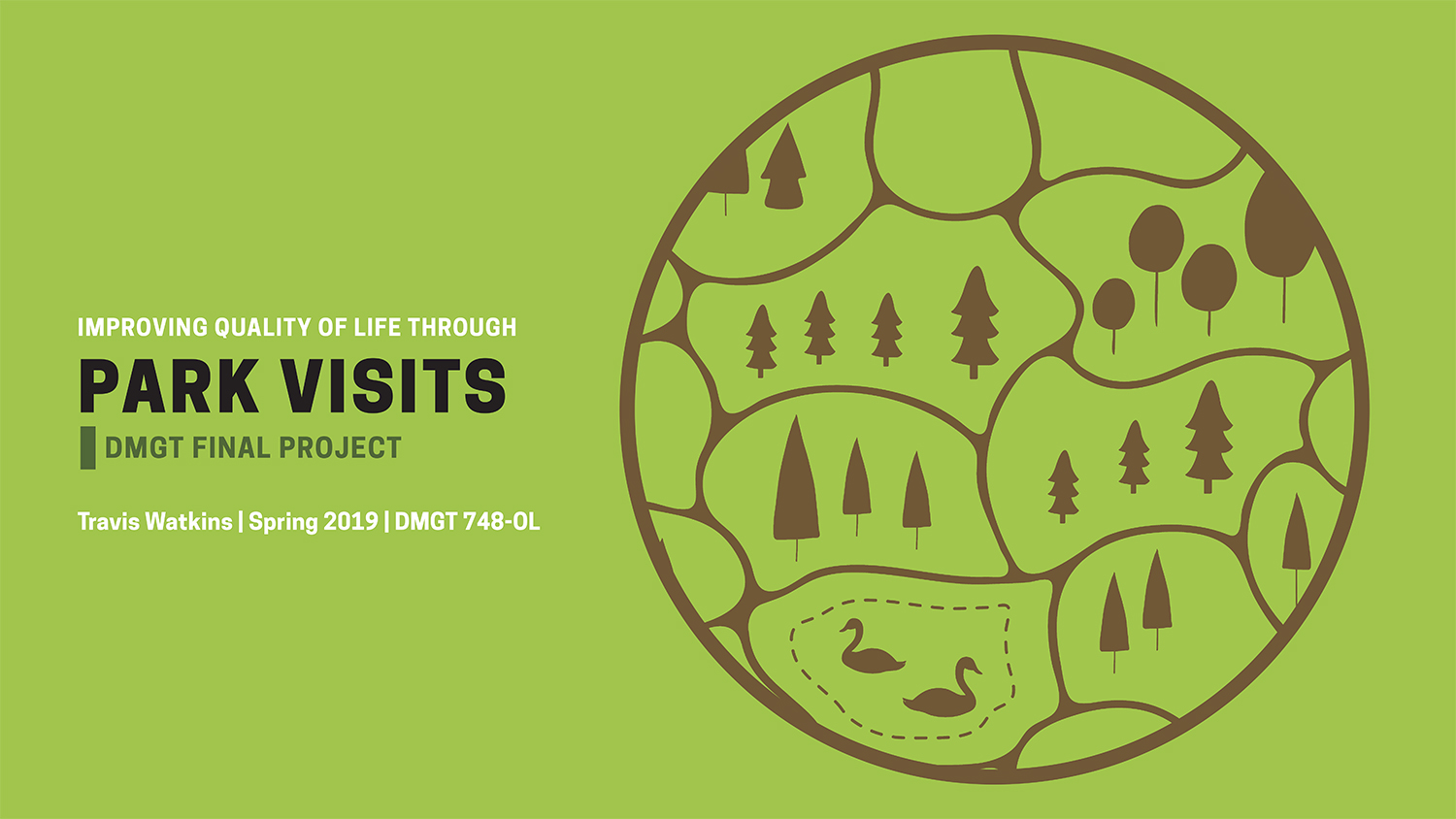 IMPROVING QUALITY OF LIFE THROUGH
PARK VISITS
DMGT FINAL PROJECT

Travis Watkins | Spring 2019 | DMGT 748-OL